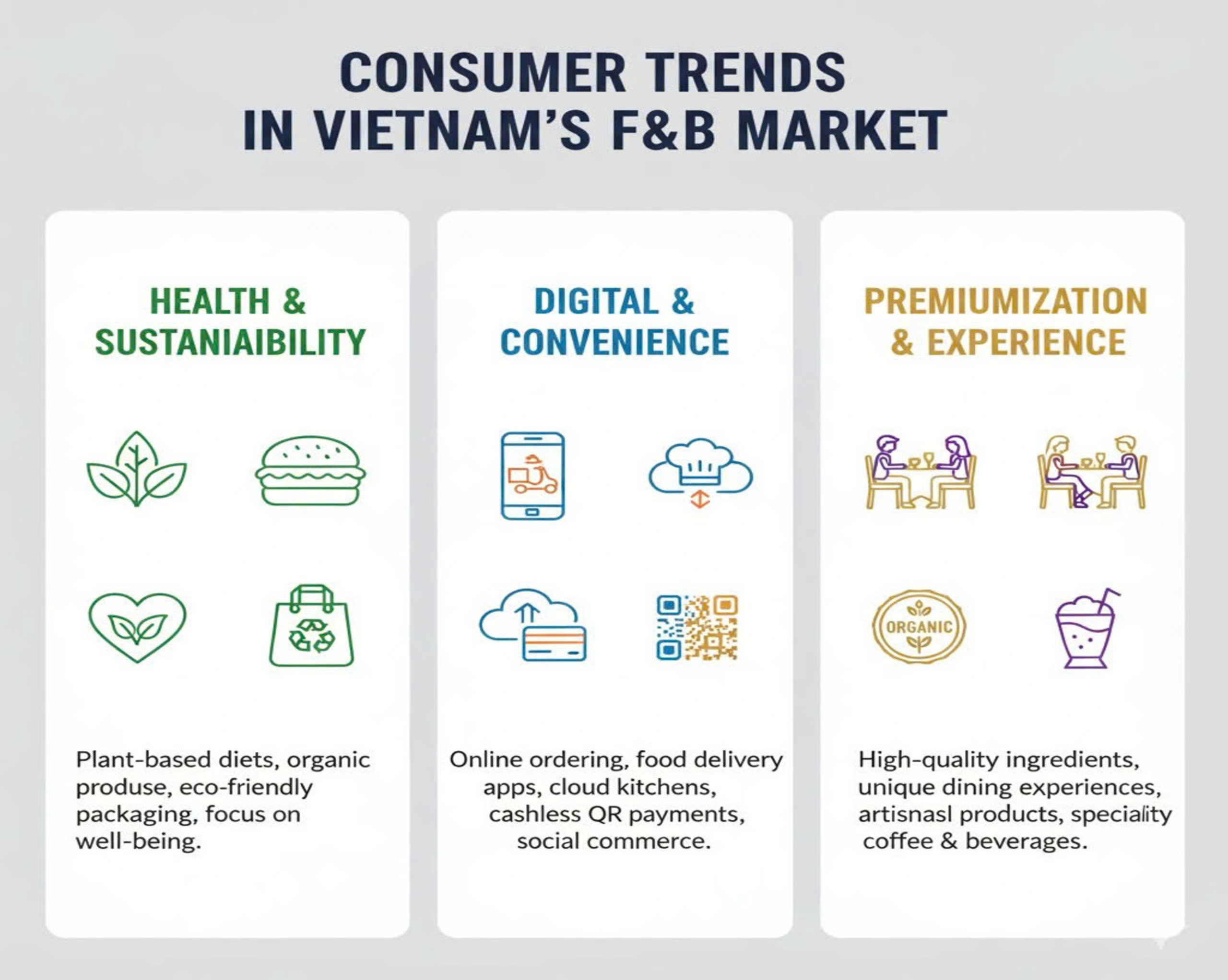 CONSUMER TRENDS IN VIETNAM'S F&B MARKET

HEALTH & SUSTANIAIBILITY

Plant-based diets, organic produse, eco-friendly packaging, focus on well-being.

DIGITAL & CONVENIENCE

Online ordering, food delivery apps, cloud kitchens, cashless QR payments, social commerce.

PREMIUMIZATION & EXPERIENCE

ORGANIC

High-quality ingredients, unique dining experiences, artisnasl products, speciality coffee & beverages.